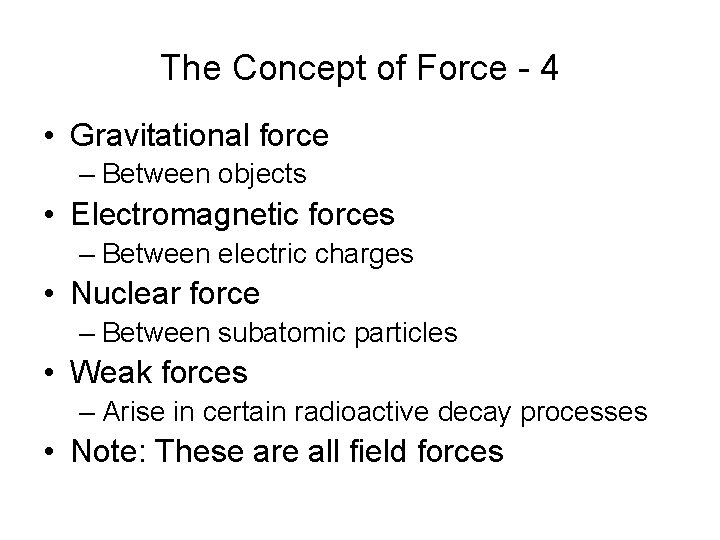 The Concept of Force - 4

• Gravitational force
– Between objects
• Electromagnetic forces
– Between electric charges
• Nuclear force
– Between subatomic particles
• Weak forces
– Arise in certain radioactive decay processes
• Note: These are all field forces